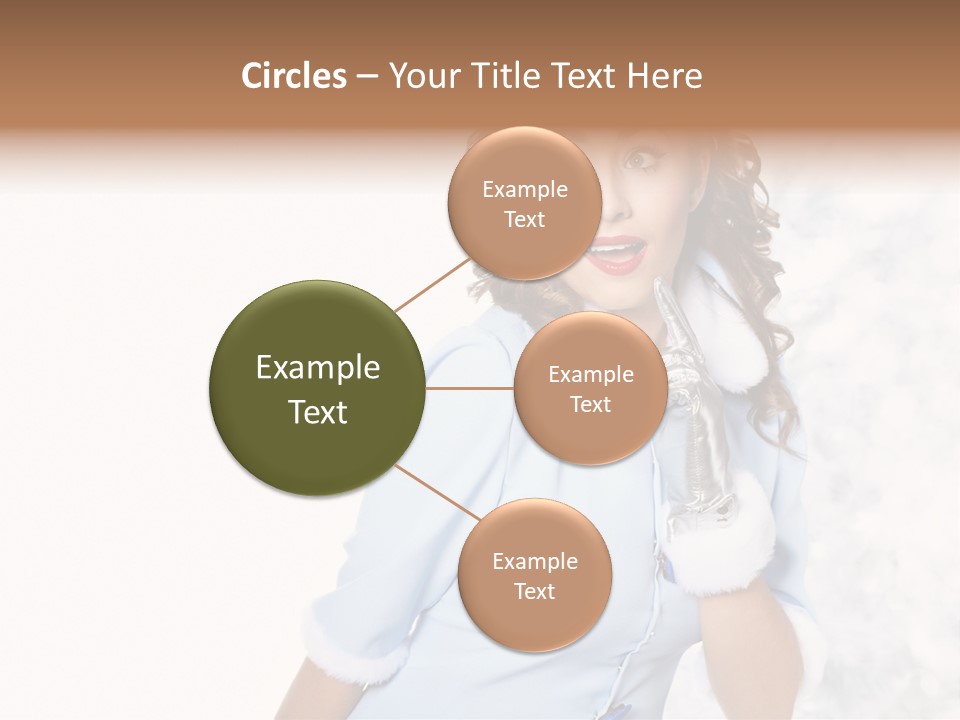 Circles – Your Title Text Here

Example Text

Example Text

Example Text

Example Text